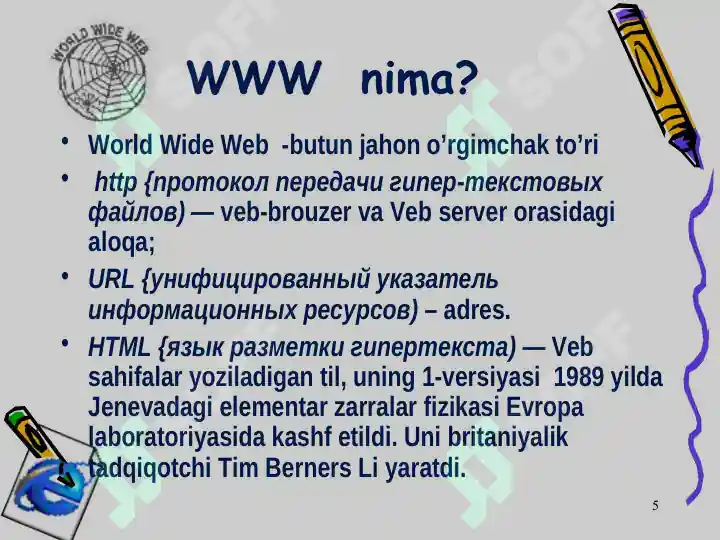 WORLD WIDE WEB

WWW nima?

• World Wide Web -butun jahon o’rgimchak to’ri

• http {протокол передачи гипер-текстовых файлов) — veb-brouzer va Veb server orasidagi aloqa;

• URL {унифицированный указатель информационных ресурсов) – adres.

• HTML {язык разметки гипертекста) — Veb sahifalar yoziladigan til, uning 1-versiyasi 1989 yilda Jenevadagi elementar zarralar fizikasi Evropa laboratoriyasida kashf etildi. Uni britaniyalik tadqiqotchi Tim Berners Li yaratdi.

5